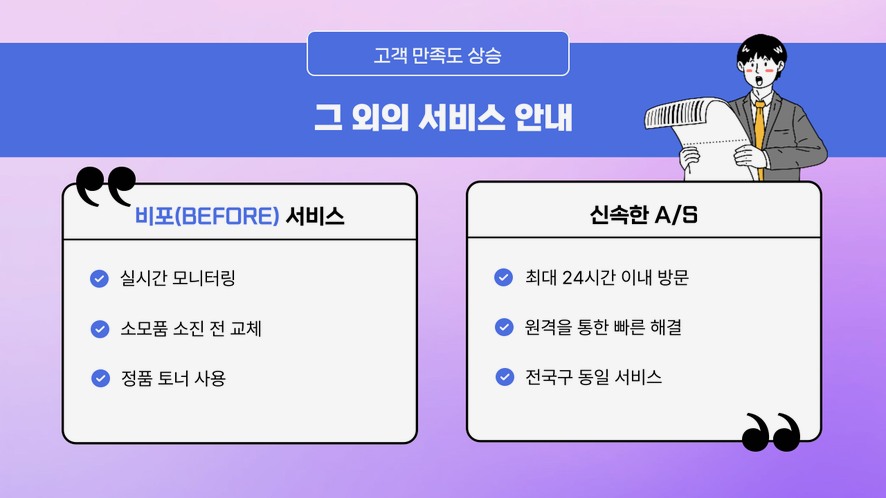 고객 만족도 상승

그 외의 서비스 안내

비포(BEFORE) 서비스

실시간 모니터링

소모품 소진 전 교체

정품 토너 사용

신속한 A/S

최대 24시간 이내 방문

원격을 통한 빠른 해결

전국구 동일 서비스